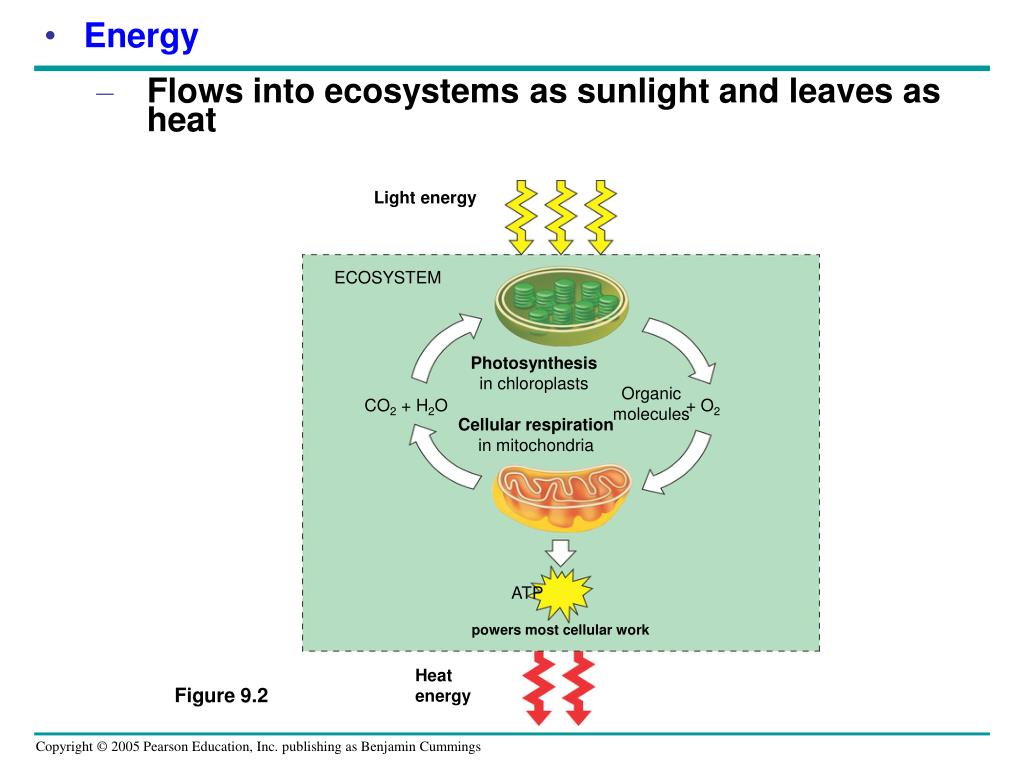 • Energy

– Flows into ecosystems as sunlight and leaves as heat

Light energy

ECOSYSTEM

Photosynthesis in chloroplasts

$CO_2 + H_2O$

Organic molecules $+ O_2$

Cellular respiration in mitochondria

ATP

powers most cellular work

Heat energy

Figure 9.2

Copyright © 2005 Pearson Education, Inc. publishing as Benjamin Cummings